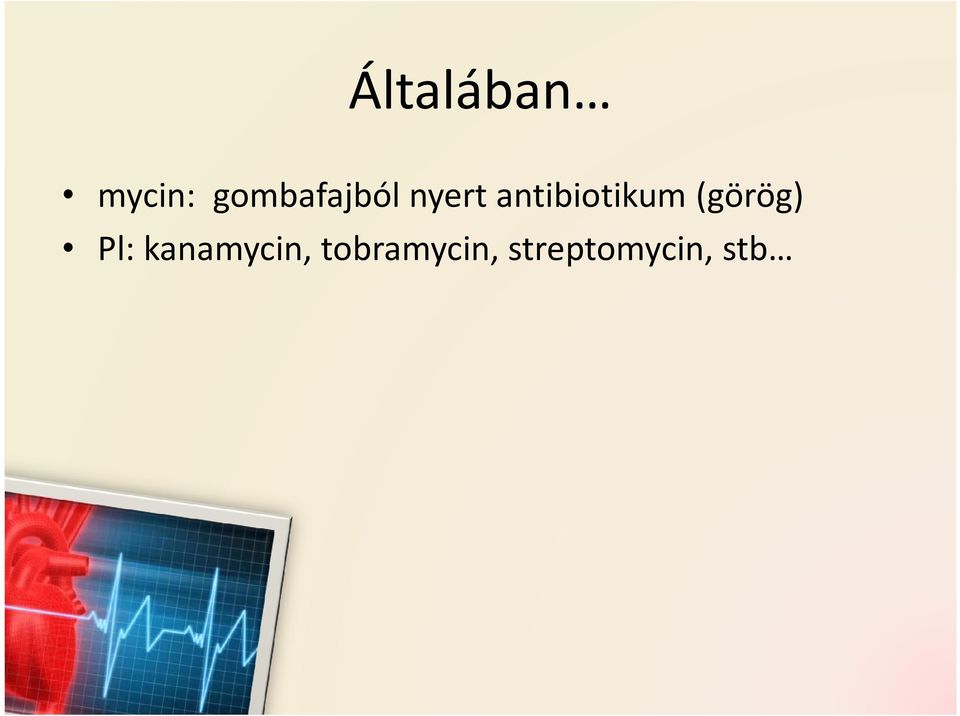 Általában…

• mycin: gombafajból nyert antibiotikum (görög)
• Pl: kanamycin, tobramycin, streptomycin, stb…